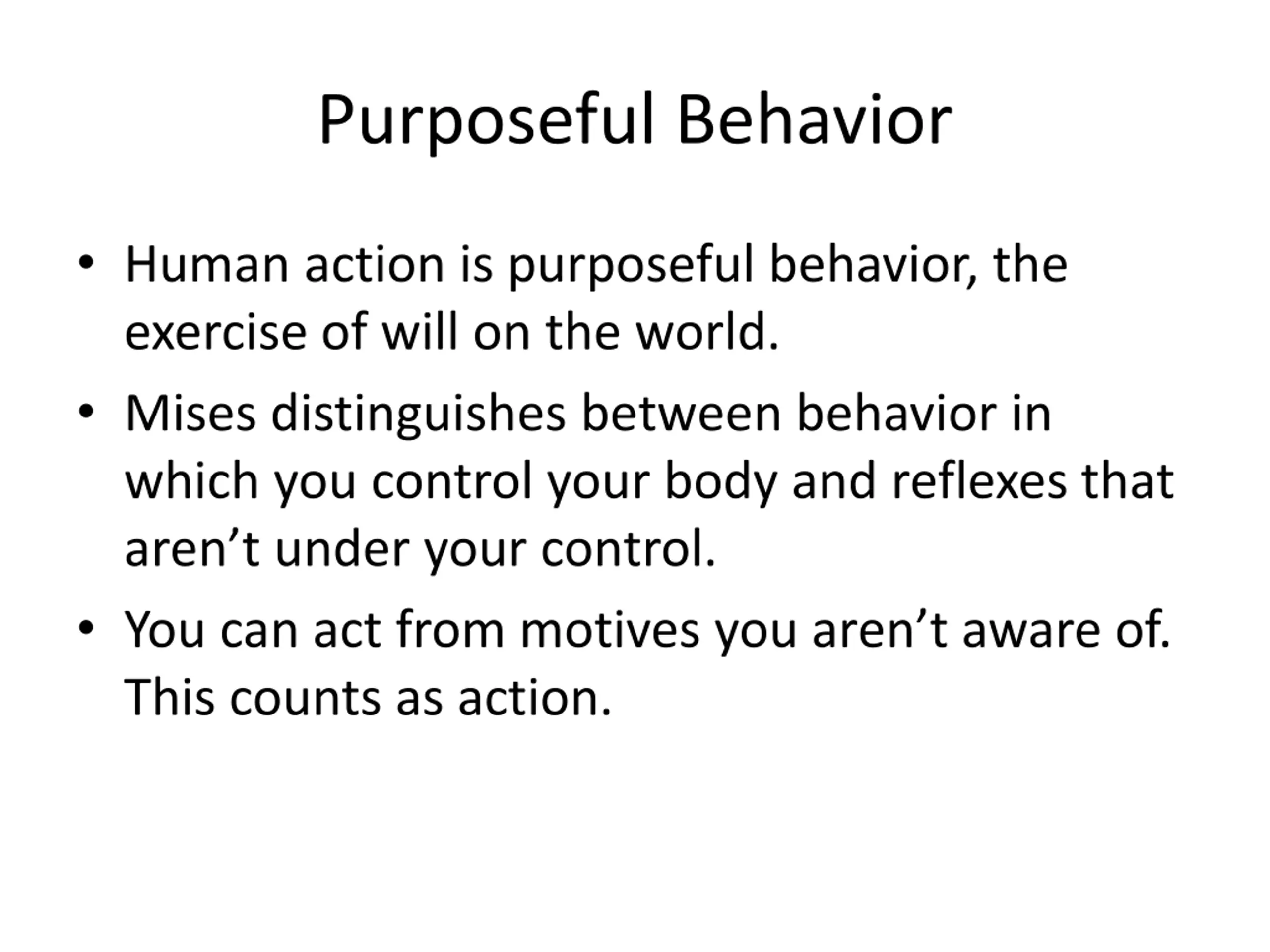 Purposeful Behavior

• Human action is purposeful behavior, the exercise of will on the world.
• Mises distinguishes between behavior in which you control your body and reflexes that aren’t under your control.
• You can act from motives you aren’t aware of. This counts as action.